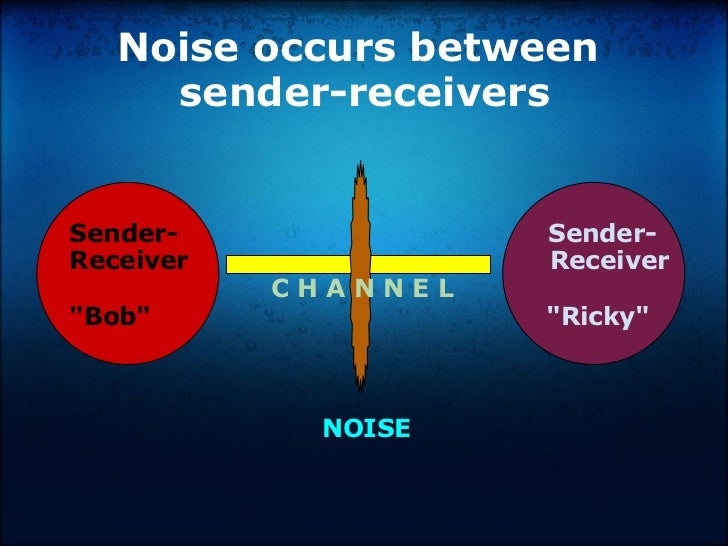 Noise occurs between sender-receivers

Sender-Receiver

"Bob"

C H A N N E L

Sender-Receiver

"Ricky"

NOISE